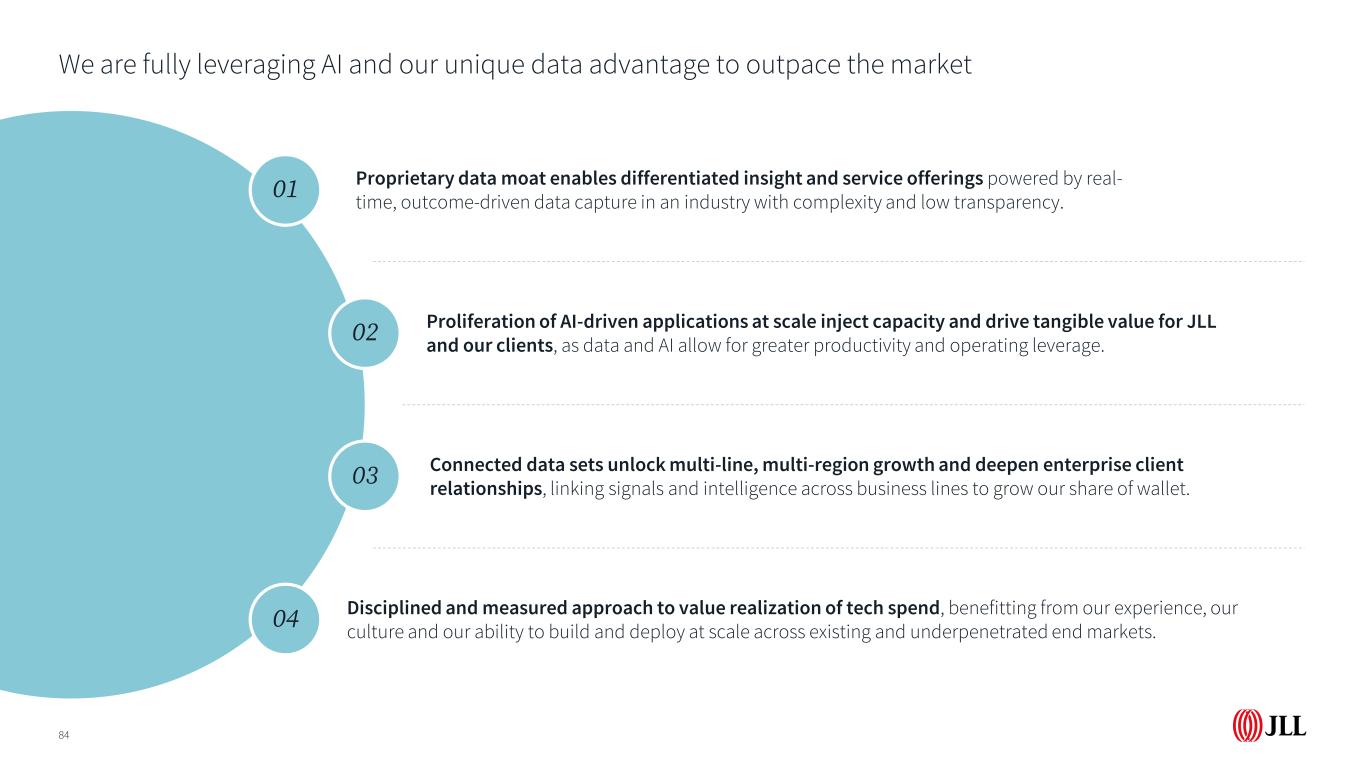 We are fully leveraging AI and our unique data advantage to outpace the market

01

Proprietary data moat enables differentiated insight and service offerings powered by real-time, outcome-driven data capture in an industry with complexity and low transparency.

02

Proliferation of AI-driven applications at scale inject capacity and drive tangible value for JLL and our clients, as data and AI allow for greater productivity and operating leverage.

03

Connected data sets unlock multi-line, multi-region growth and deepen enterprise client relationships, linking signals and intelligence across business lines to grow our share of wallet.

04

Disciplined and measured approach to value realization of tech spend, benefitting from our experience, our culture and our ability to build and deploy at scale across existing and underpenetrated end markets.

84

JLL